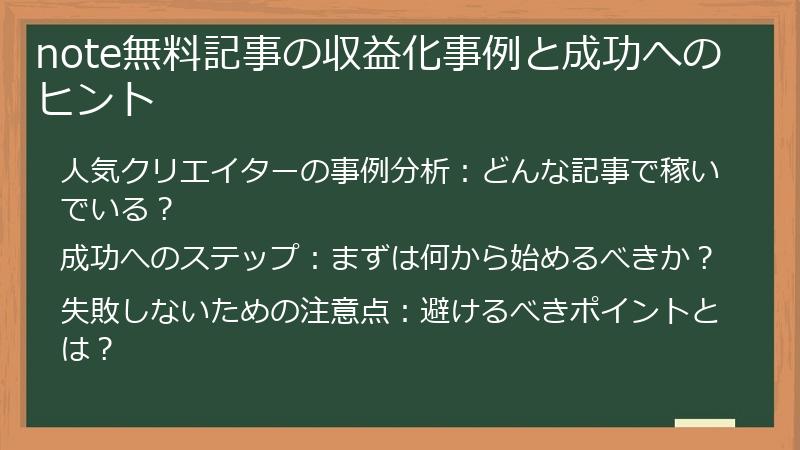 note無料記事の収益化事例と成功へのヒント

人気クリエイターの事例分析：どんな記事で稼いでいる？

成功へのステップ：まずは何から始めるべきか？

失敗しないための注意点：避けるべきポイントとは？